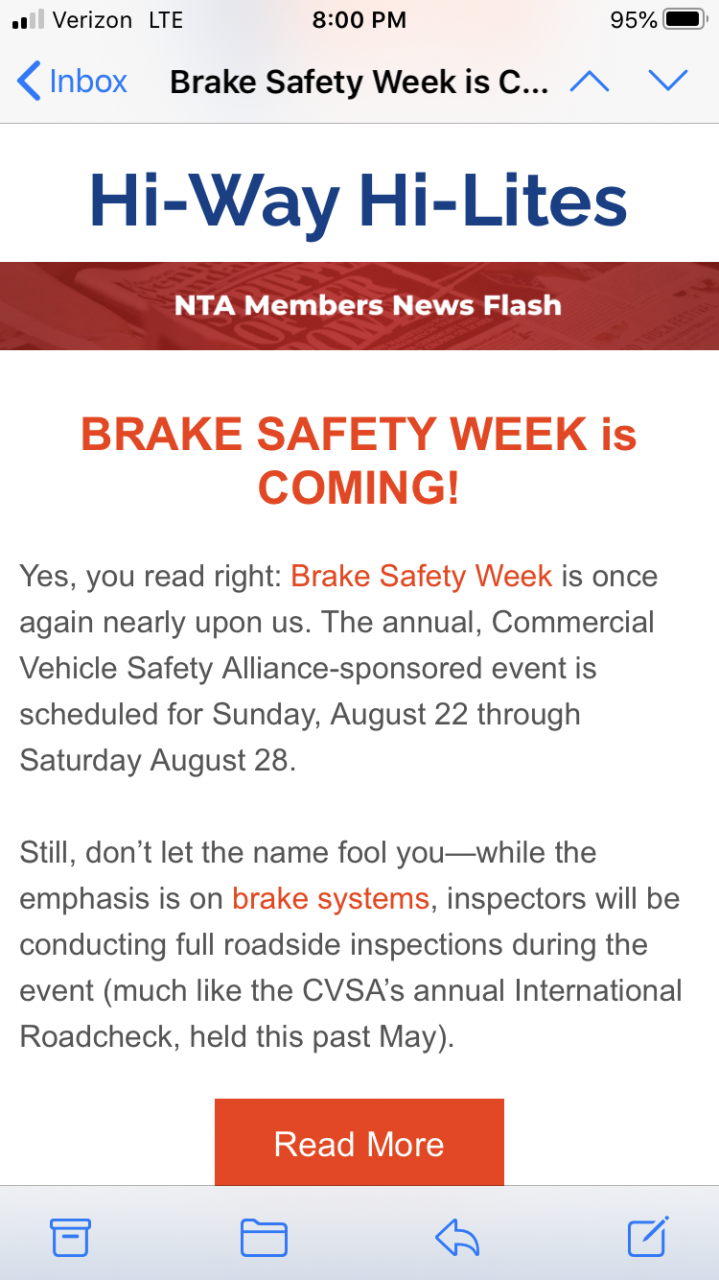 Verizon LTE 8:00 PM 95%

Inbox Brake Safety Week is C...

Hi-Way Hi-Lites

NTA Members News Flash

BRAKE SAFETY WEEK is COMING!

Yes, you read right: Brake Safety Week is once again nearly upon us. The annual, Commercial Vehicle Safety Alliance-sponsored event is scheduled for Sunday, August 22 through Saturday August 28.

Still, don't let the name fool you—while the emphasis is on brake systems, inspectors will be conducting full roadside inspections during the event (much like the CVSA's annual International Roadcheck, held this past May).

Read More